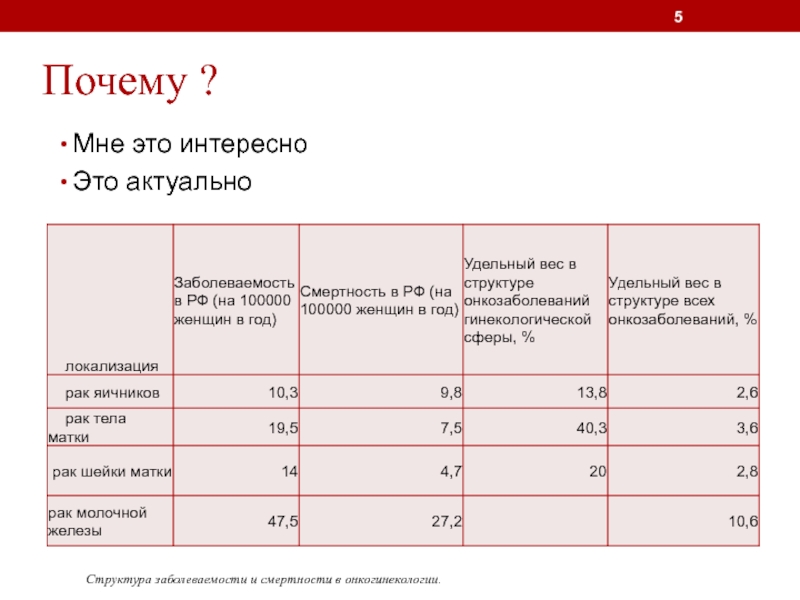 5

Почему ?

• Мне это интересно
• Это актуально

| локализация | Заболеваемость в РФ (на 100000 женщин в год) | Смертность в РФ (на 100000 женщин в год) | Удельный вес в структуре онкозаболеваний гинекологической сферы, % | Удельный вес в структуре всех онкозаболеваний, % |
|---|---|---|---|---|
| рак яичников | 10,3 | 9,8 | 13,8 | 2,6 |
| рак тела матки | 19,5 | 7,5 | 40,3 | 3,6 |
| рак шейки матки | 14 | 4,7 | 20 | 2,8 |
| рак молочной железы | 47,5 | 27,2 | | 10,6 |

Структура заболеваемости и смертности в онкогинекологии.